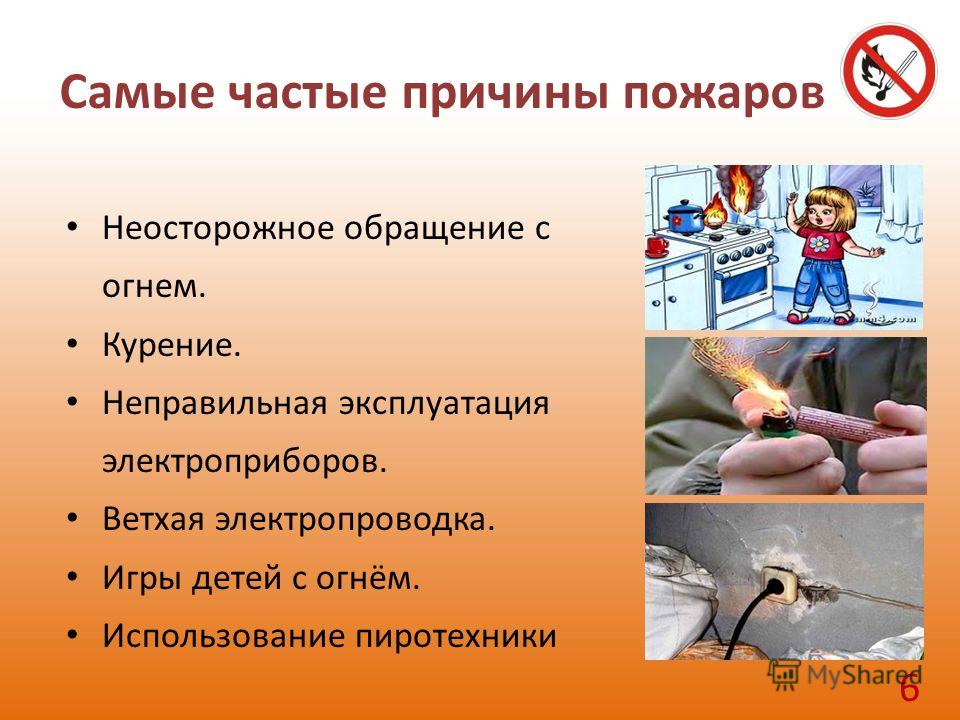 Самые частые причины пожаров

• Неосторожное обращение с огнем.
• Курение.
• Неправильная эксплуатация электроприборов.
• Ветхая электропроводка.
• Игры детей с огнём.
• Использование пиротехники

MyShared

6